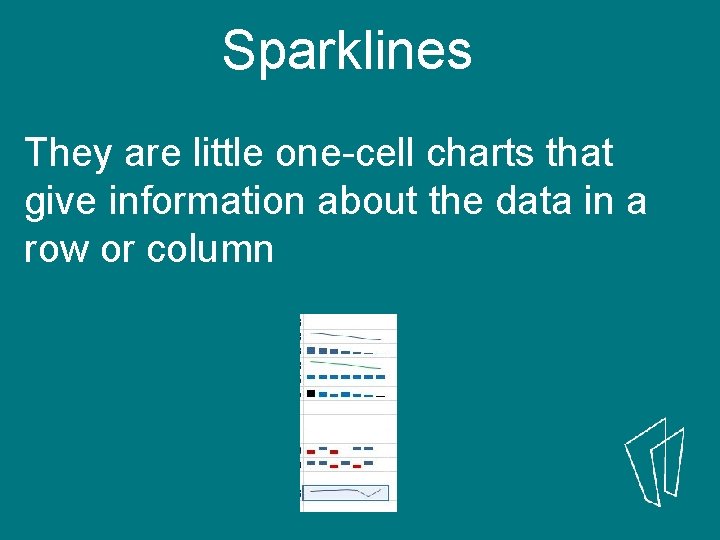 Sparklines

They are little one-cell charts that give information about the data in a row or column